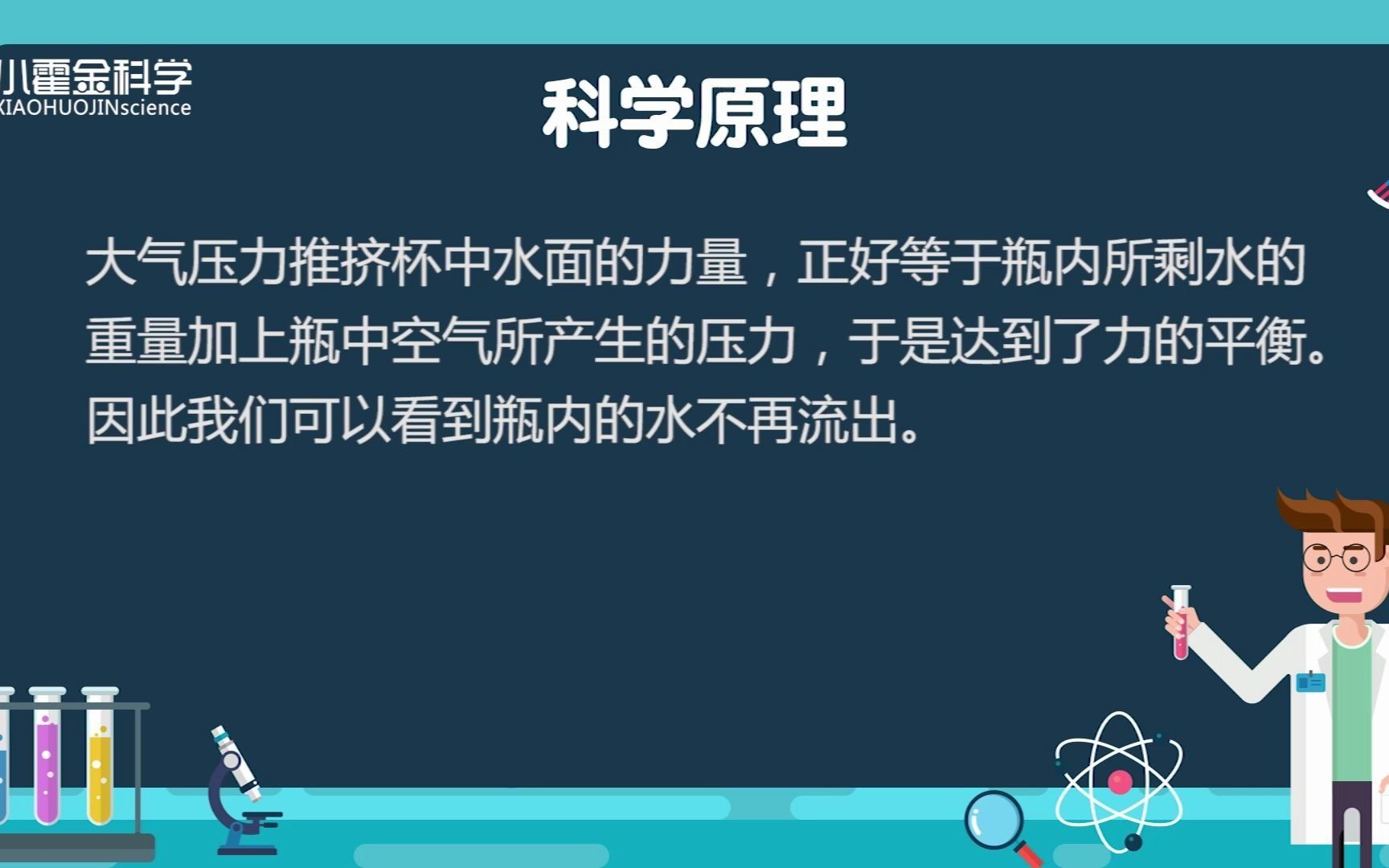 小霍金科学
XIAOHUOJINscience

科学原理

大气压力推挤杯中水面的力量，正好等于瓶内所剩水的重量加上瓶中空气所产生的压力，于是达到了力的平衡。因此我们可以看到瓶内的水不再流出。